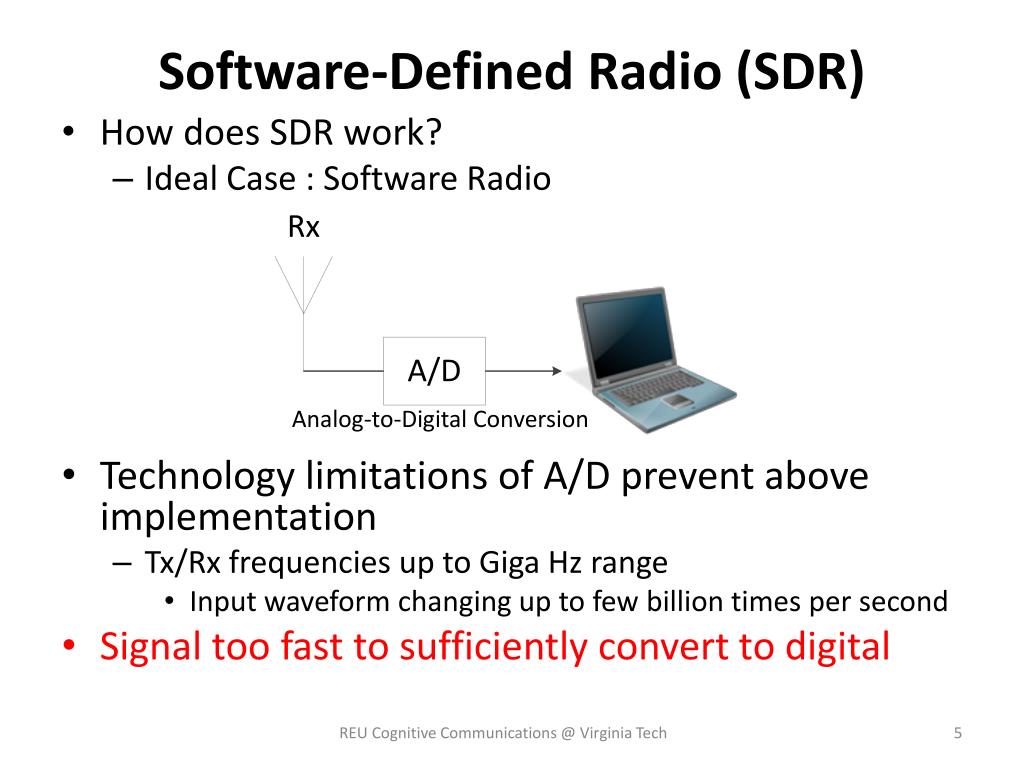 Software-Defined Radio (SDR)

• How does SDR work?
– Ideal Case : Software Radio

Rx

A/D

Analog-to-Digital Conversion

• Technology limitations of A/D prevent above implementation
– Tx/Rx frequencies up to Giga Hz range
• Input waveform changing up to few billion times per second
• Signal too fast to sufficiently convert to digital

REU Cognitive Communications @ Virginia Tech

5